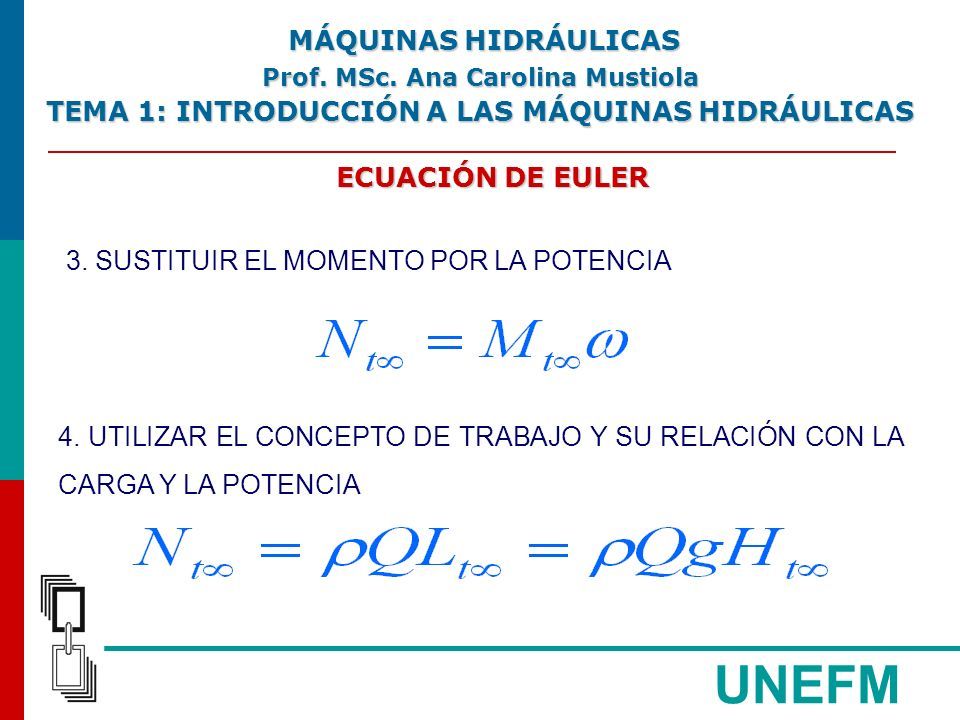 MÁQUINAS HIDRÁULICAS
Prof. MSc. Ana Carolina Mustiola
TEMA 1: INTRODUCCIÓN A LAS MÁQUINAS HIDRÁULICAS

ECUACIÓN DE EULER

3. SUSTITUIR EL MOMENTO POR LA POTENCIA

$N_{t\infty} = M_{t\infty}\omega$

4. UTILIZAR EL CONCEPTO DE TRABAJO Y SU RELACIÓN CON LA CARGA Y LA POTENCIA

$N_{t\infty} = \rho Q L_{t\infty} = \rho Q g H_{t\infty}$

UNEFM